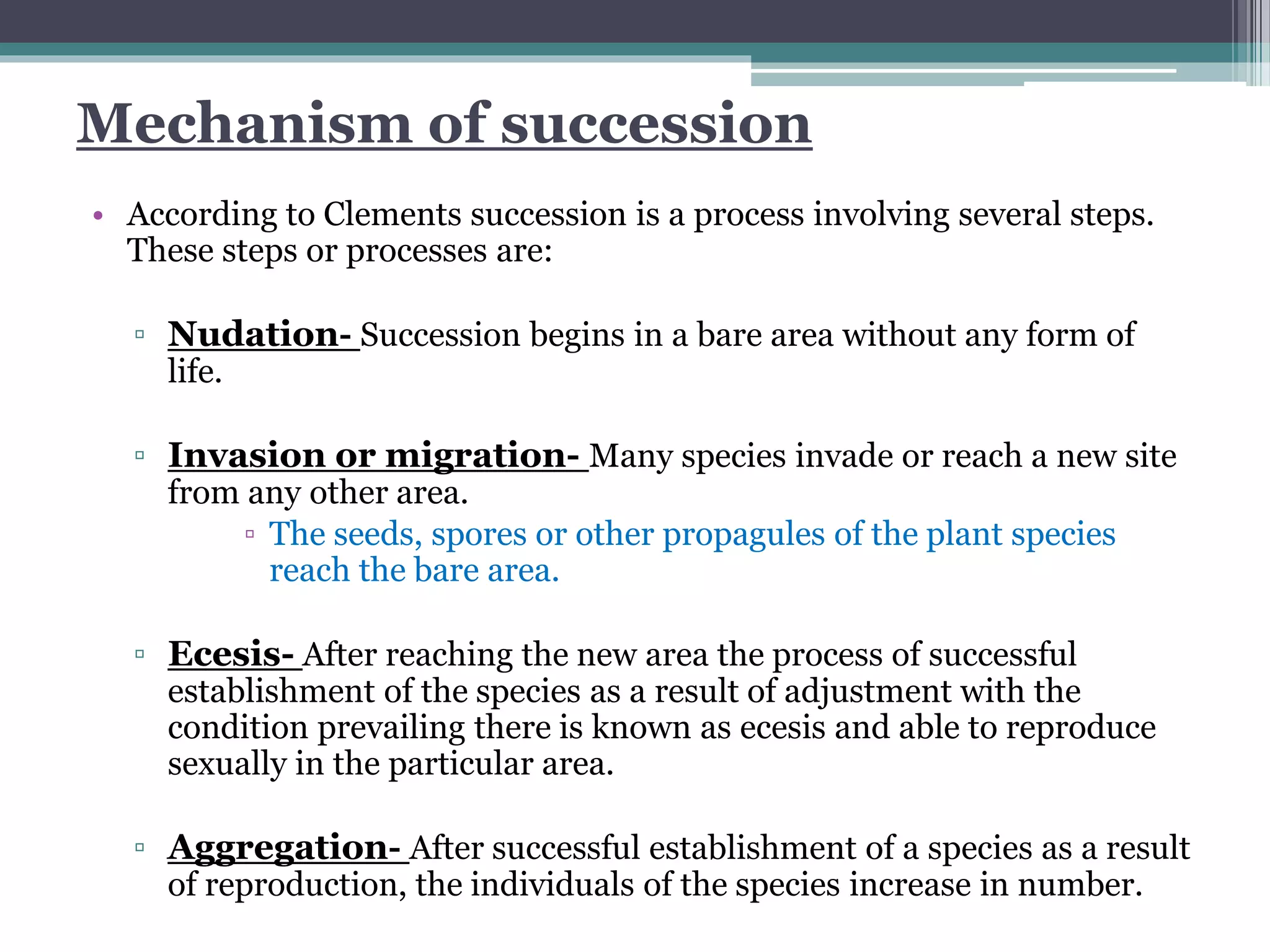 Mechanism of succession

• According to Clements succession is a process involving several steps. These steps or processes are:

▫ Nudation- Succession begins in a bare area without any form of life.

▫ Invasion or migration- Many species invade or reach a new site from any other area.

▫ The seeds, spores or other propagules of the plant species reach the bare area.

▫ Ecesis- After reaching the new area the process of successful establishment of the species as a result of adjustment with the condition prevailing there is known as ecesis and able to reproduce sexually in the particular area.

▫ Aggregation- After successful establishment of a species as a result of reproduction, the individuals of the species increase in number.